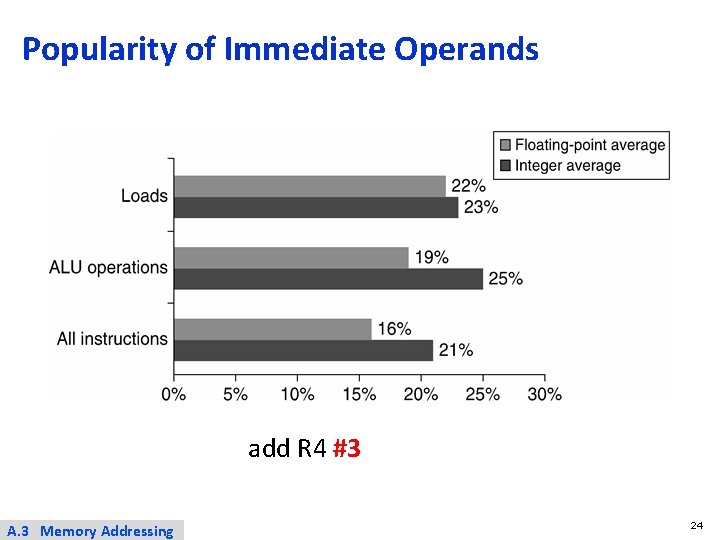 Popularity of Immediate Operands

Floating-point average
Integer average

Loads
22%
23%

ALU operations
19%
25%

All instructions
16%
21%

0% 5% 10% 15% 20% 25% 30%

add R4 #3

A.3 Memory Addressing

24